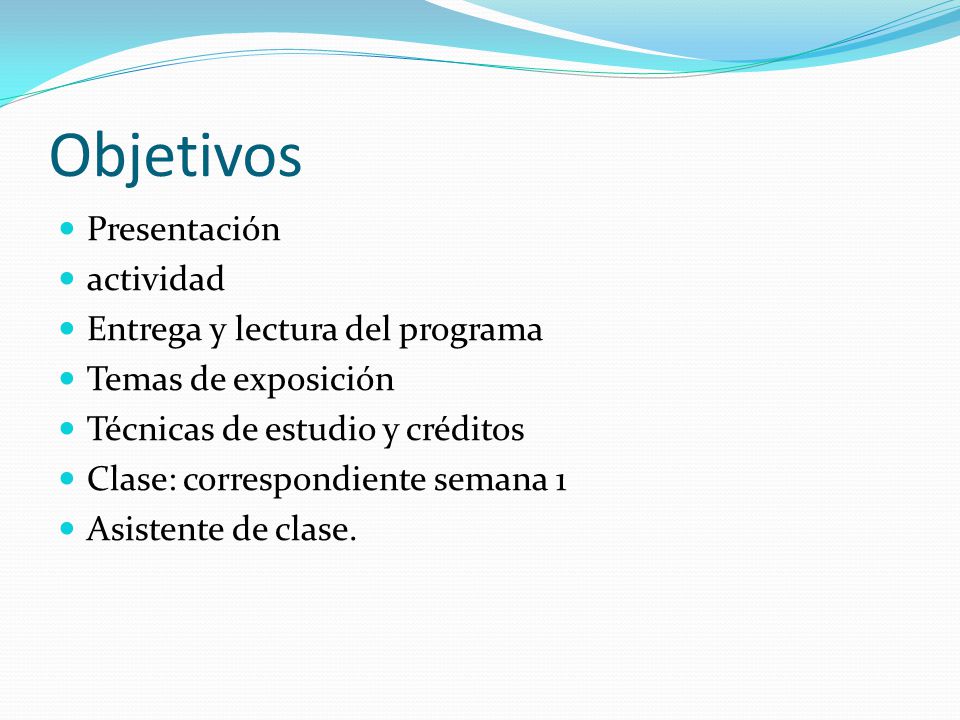 Objetivos

- Presentación
- actividad
- Entrega y lectura del programa
- Temas de exposición
- Técnicas de estudio y créditos
- Clase: correspondiente semana 1
- Asistente de clase.